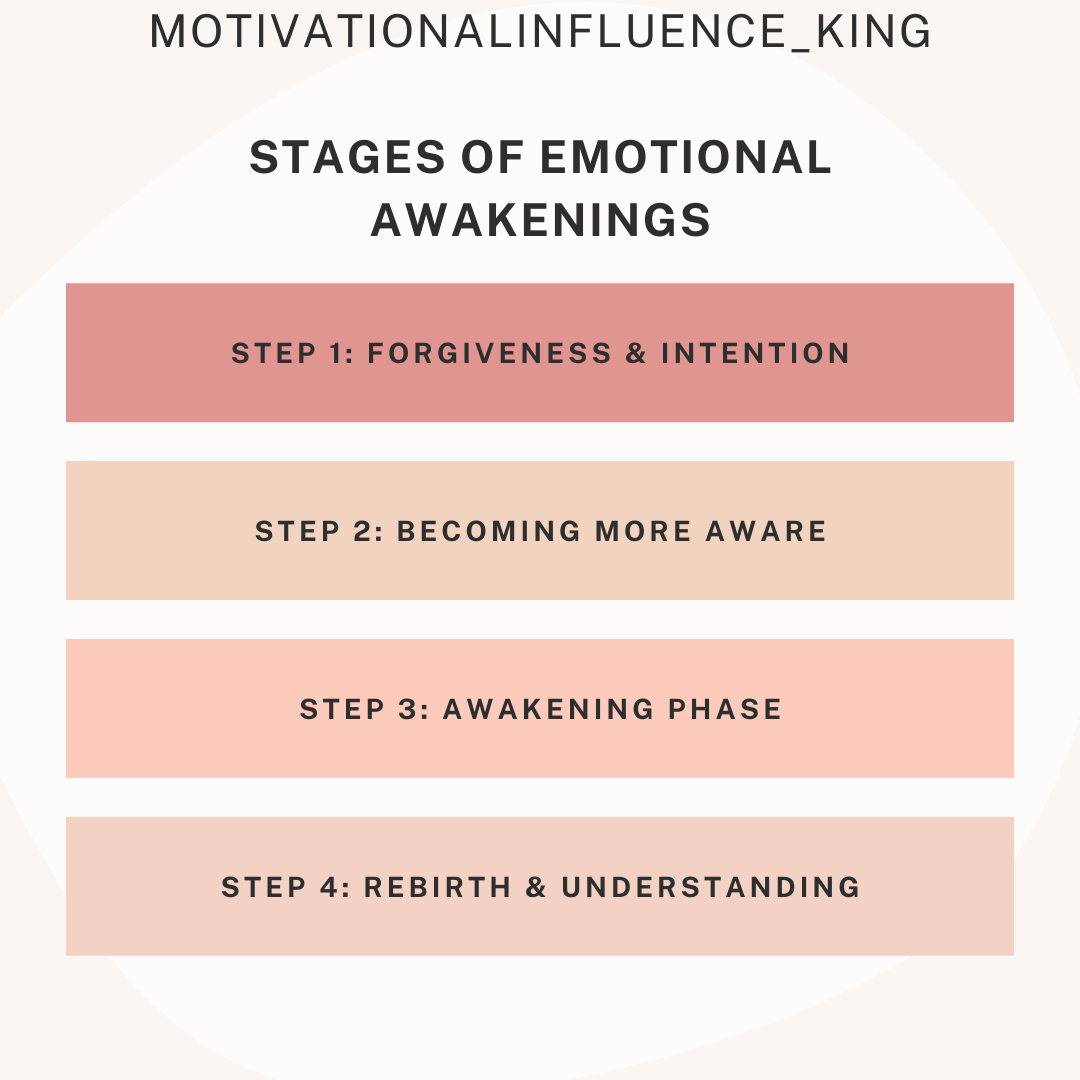 MOTIVATIONALINFLUENCE_KING

STAGES OF EMOTIONAL AWAKENINGS

STEP 1: FORGIVENESS & INTENTION

STEP 2: BECOMING MORE AWARE

STEP 3: AWAKENING PHASE

STEP 4: REBIRTH & UNDERSTANDING